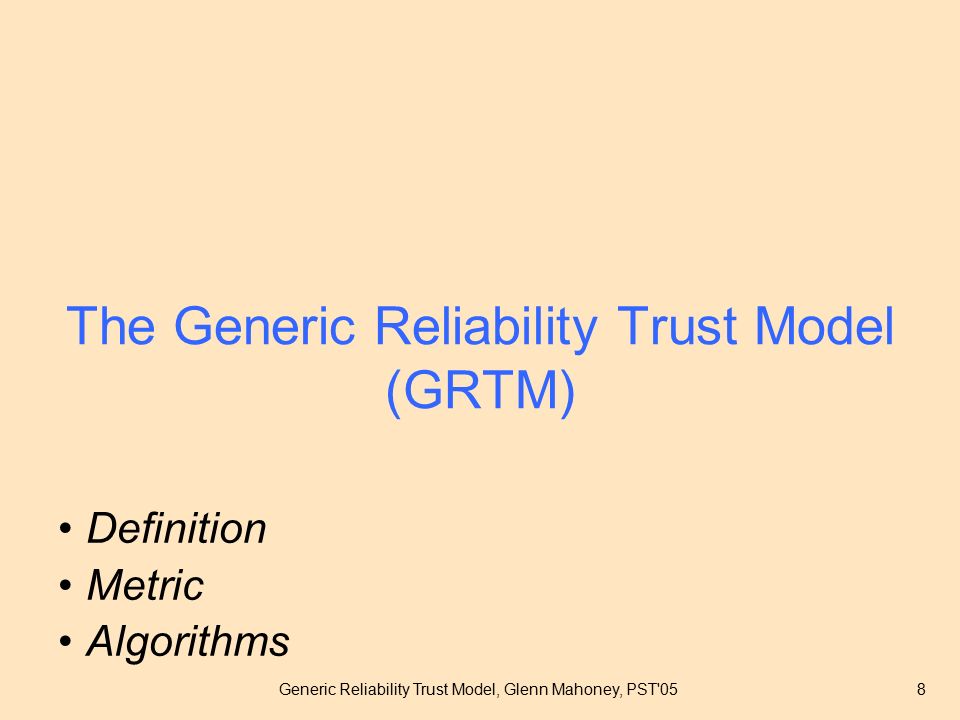 The Generic Reliability Trust Model (GRTM)

• Definition
• Metric
• Algorithms

Generic Reliability Trust Model, Glenn Mahoney, PST'05

8